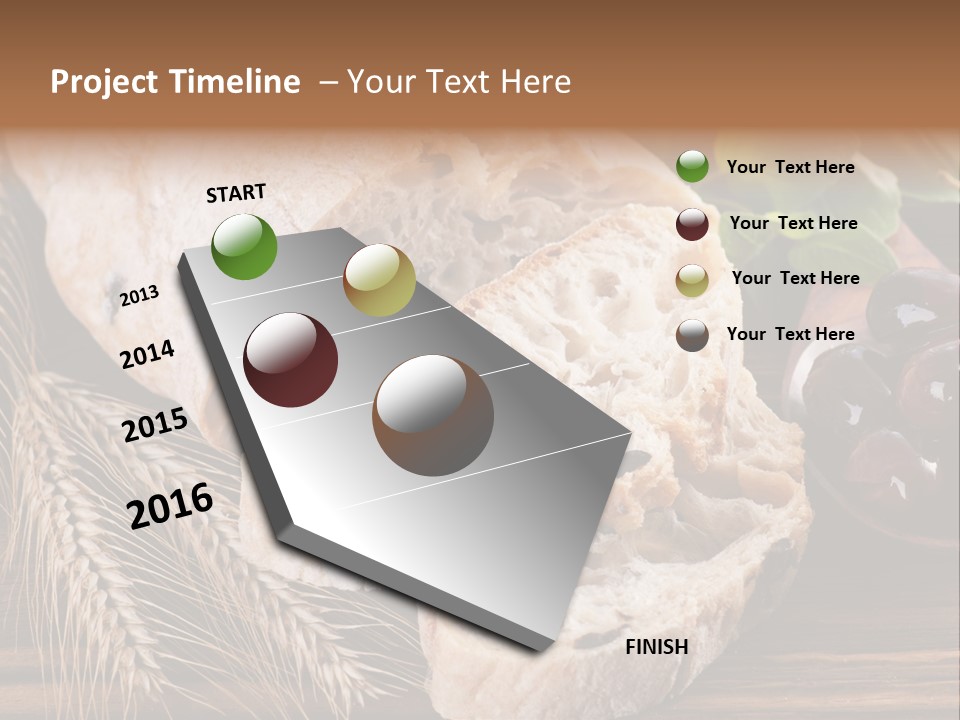 Project Timeline – Your Text Here

START

2013

2014

2015

2016

FINISH

Your Text Here

Your Text Here

Your Text Here

Your Text Here